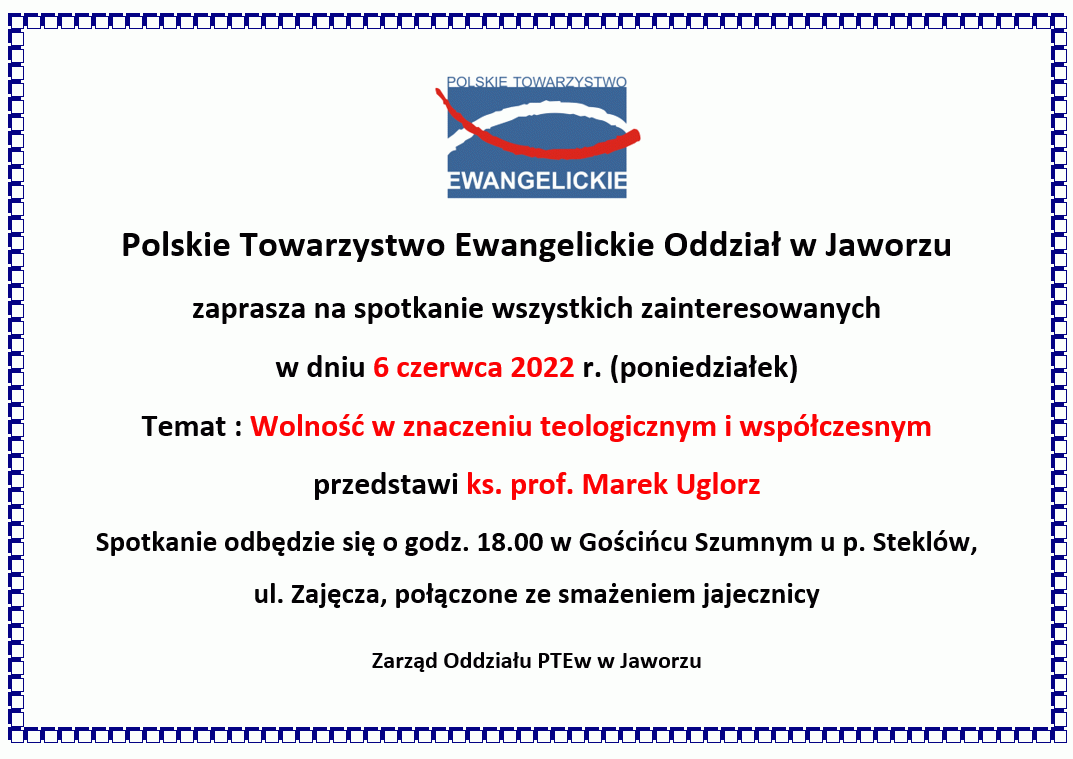 POLSKIE TOWARZYSTWO
EWANGELICKIE

Polskie Towarzystwo Ewangelickie Oddział w Jaworzu

zaprasza na spotkanie wszystkich zainteresowanych

w dniu 6 czerwca 2022 r. (poniedziałek)

Temat : Wolność w znaczeniu teologicznym i współczesnym

przedstawi ks. prof. Marek Uglorz

Spotkanie odbędzie się o godz. 18.00 w Gościńcu Szumnym u p. Steklów,

ul. Zajęcza, połączone ze smażeniem jajecznicy

Zarząd Oddziału PTEw w Jaworzu